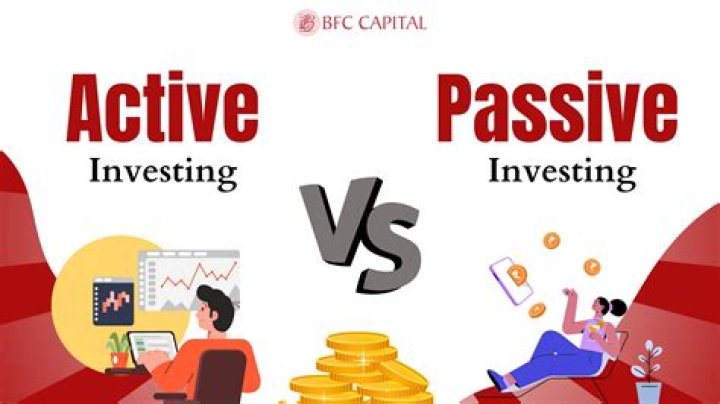 BFC CAPITAL

Active
Investing

VS

Passive
Investing